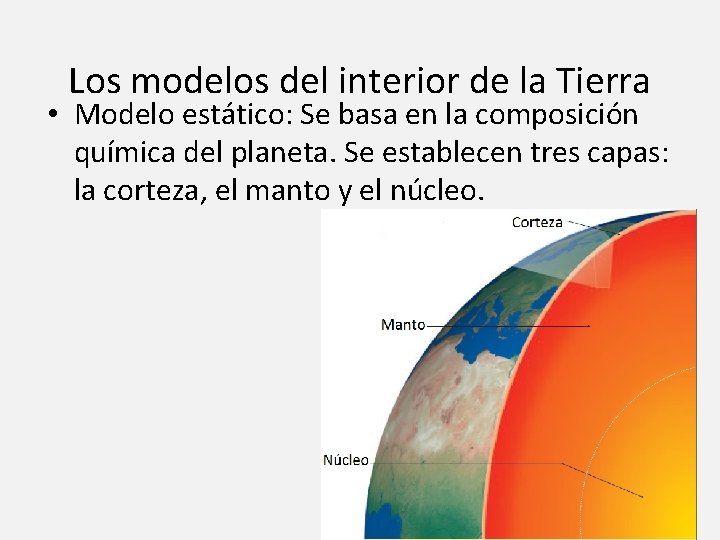 Los modelos del interior de la Tierra

• Modelo estático: Se basa en la composición química del planeta. Se establecen tres capas: la corteza, el manto y el núcleo.

Corteza

Manto

Núcleo